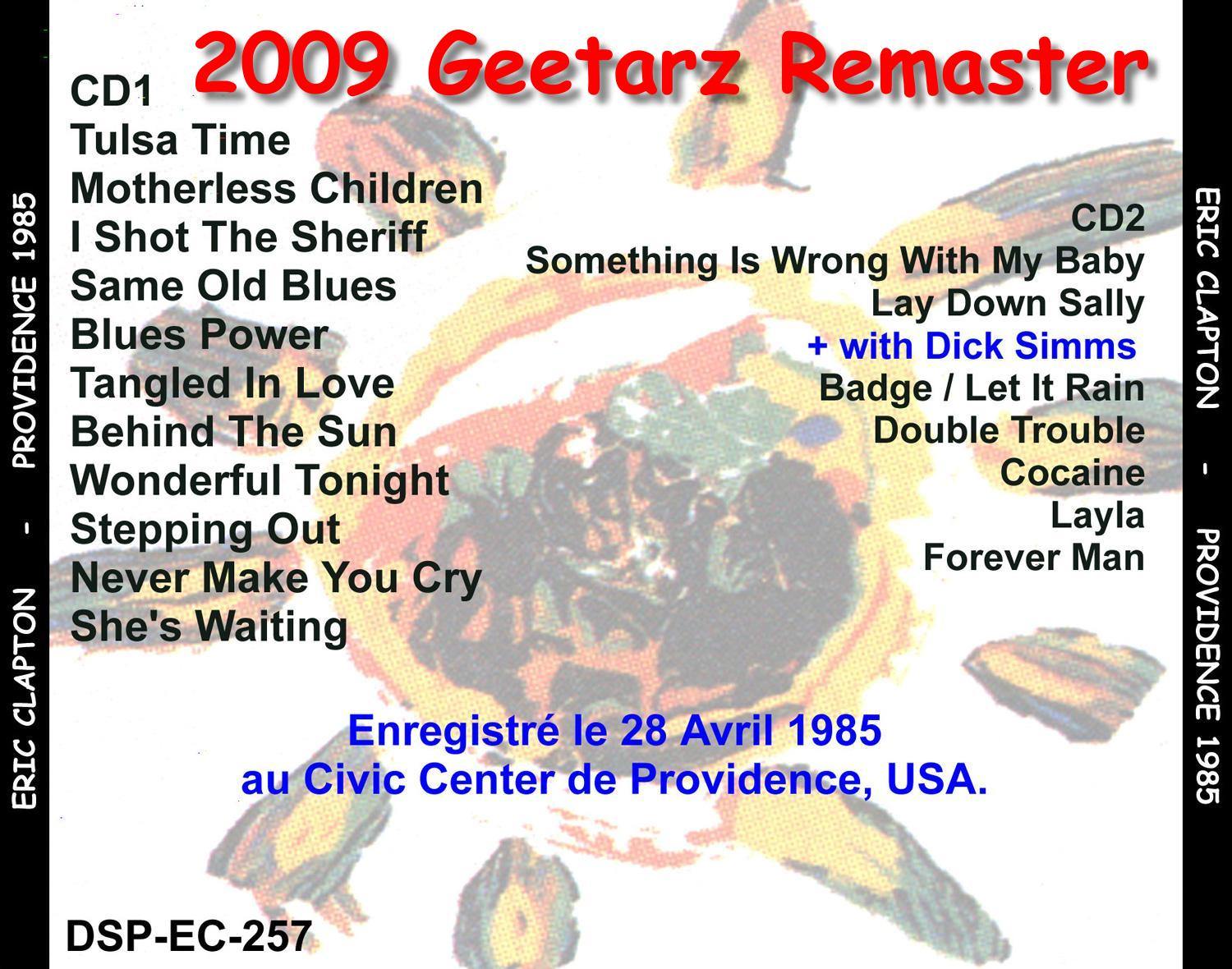 ERIC CLAPTON - PROVIDENCE 1985

2009 Geetarz Remaster

CD1
Tulsa Time
Motherless Children
I Shot The Sheriff
Same Old Blues
Blues Power
Tangled In Love
Behind The Sun
Wonderful Tonight
Stepping Out
Never Make You Cry
She's Waiting

CD2
Something Is Wrong With My Baby
Lay Down Sally
+ with Dick Simms
Badge / Let It Rain
Double Trouble
Cocaine
Layla
Forever Man

Enregistré le 28 Avril 1985
au Civic Center de Providence, USA.

DSP-EC-257

ERIC CLAPTON - PROVIDENCE 1985